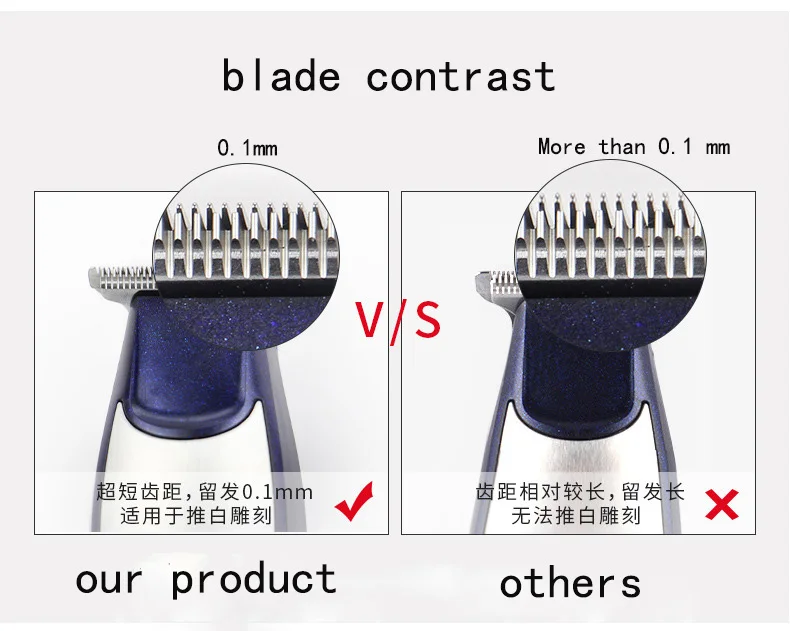 blade contrast

0.1mm

More than 0.1 mm

V/S

超短齿距,留发0.1mm
适用于推白雕刻

齿距相对较长,留发长
无法推白雕刻

our product

others